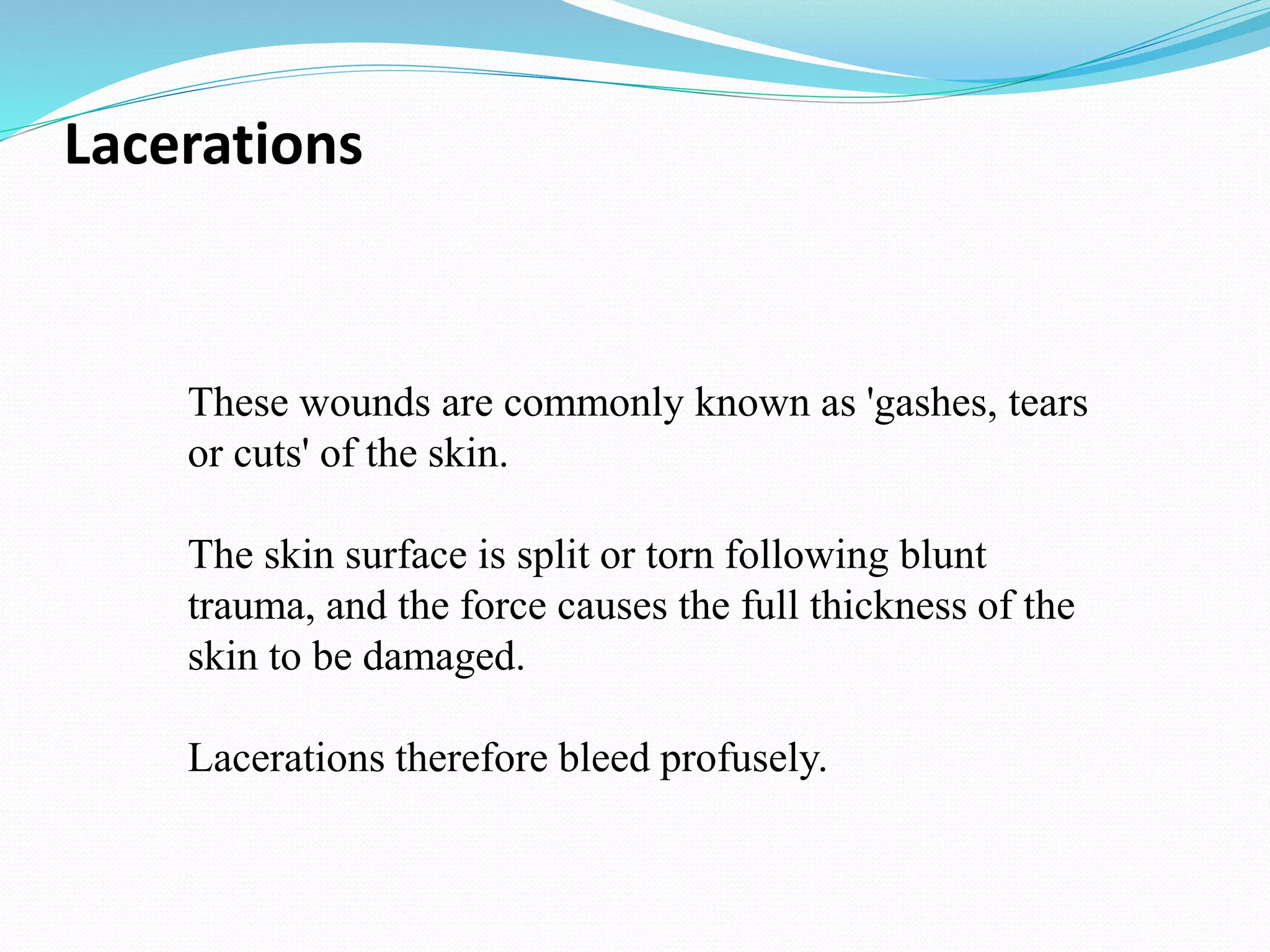 Lacerations

These wounds are commonly known as 'gashes, tears or cuts' of the skin.

The skin surface is split or torn following blunt trauma, and the force causes the full thickness of the skin to be damaged.

Lacerations therefore bleed profusely.